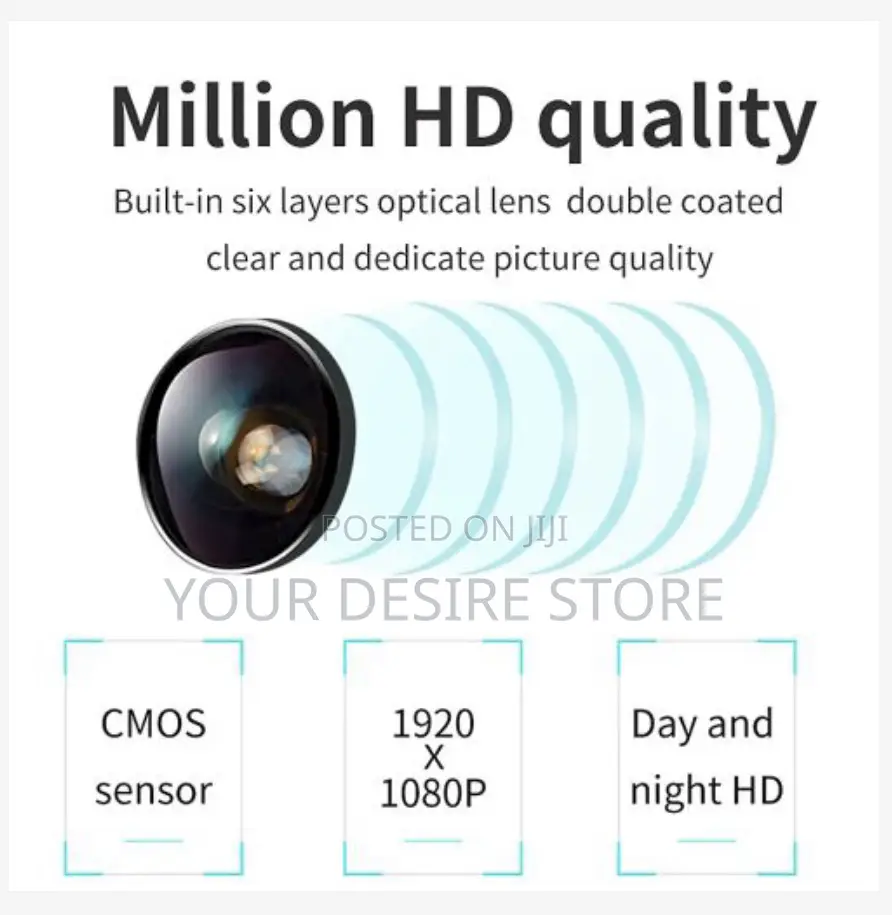 Million HD quality

Built-in six layers optical lens double coated clear and dedicate picture quality

POSTED ON JIJI

YOUR DESIRE STORE

CMOS sensor

1920 X 1080P

Day and night HD